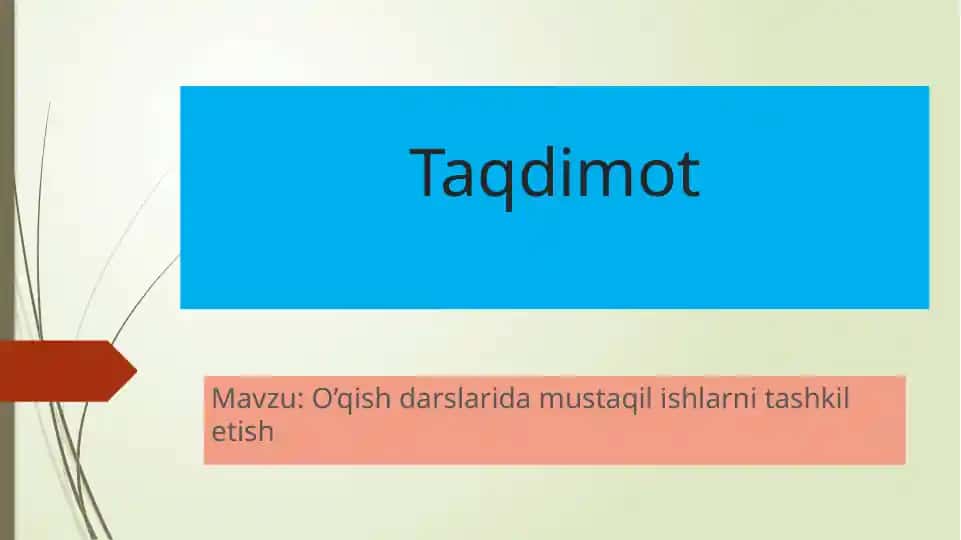 Taqdimot

Mavzu: O’qish darslarida mustaqil ishlarni tashkil etish